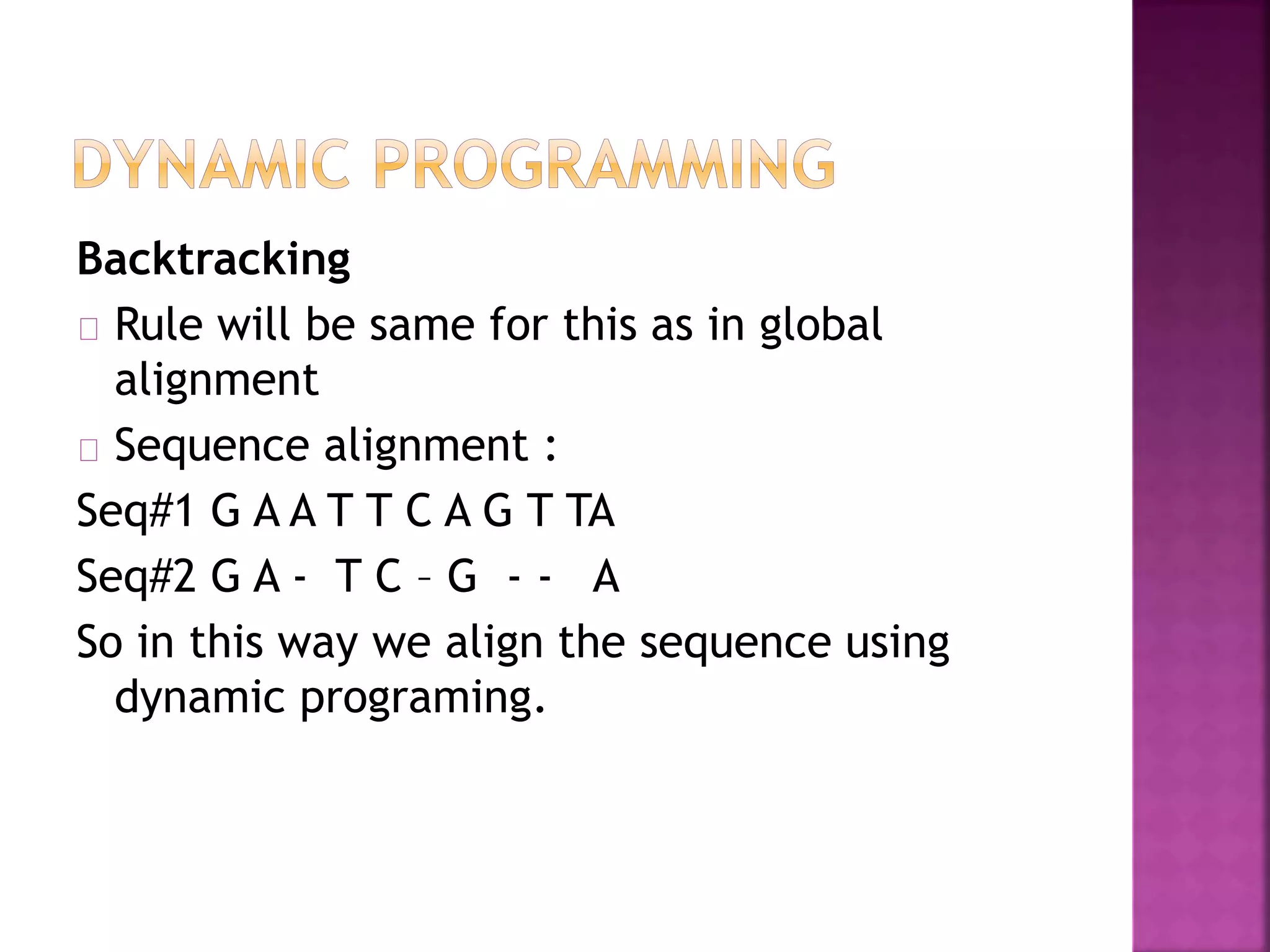 DYNAMIC PROGRAMMING

Backtracking

□ Rule will be same for this as in global alignment

□ Sequence alignment :

Seq#1 G A A T T C A G T TA

Seq#2 G A - T C – G - - A

So in this way we align the sequence using dynamic programing.